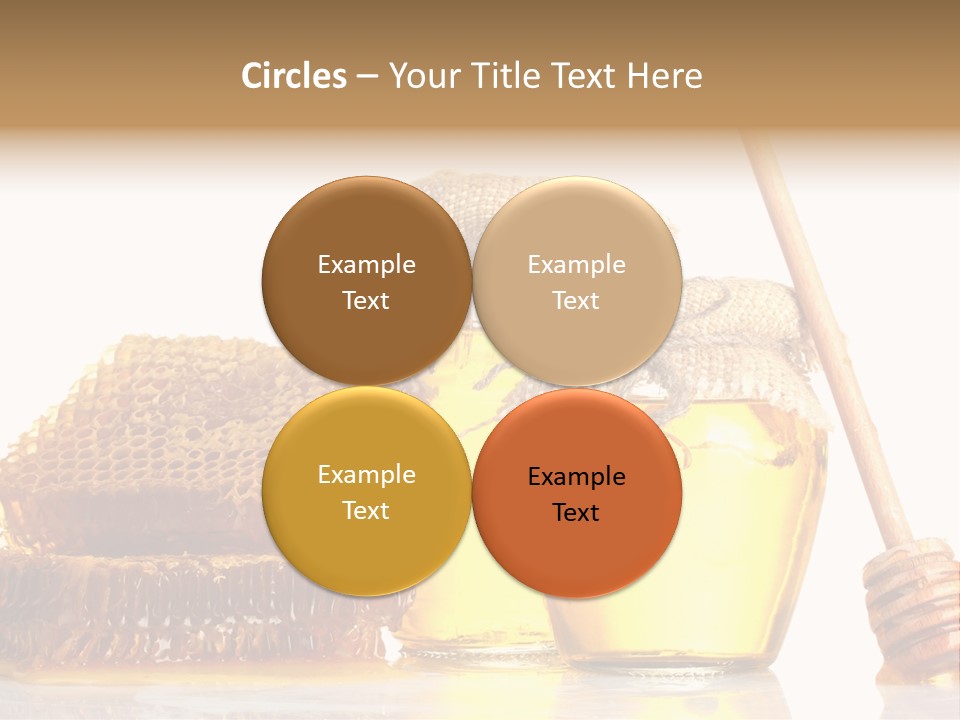 Circles – Your Title Text Here

Example Text

Example Text

Example Text

Example Text